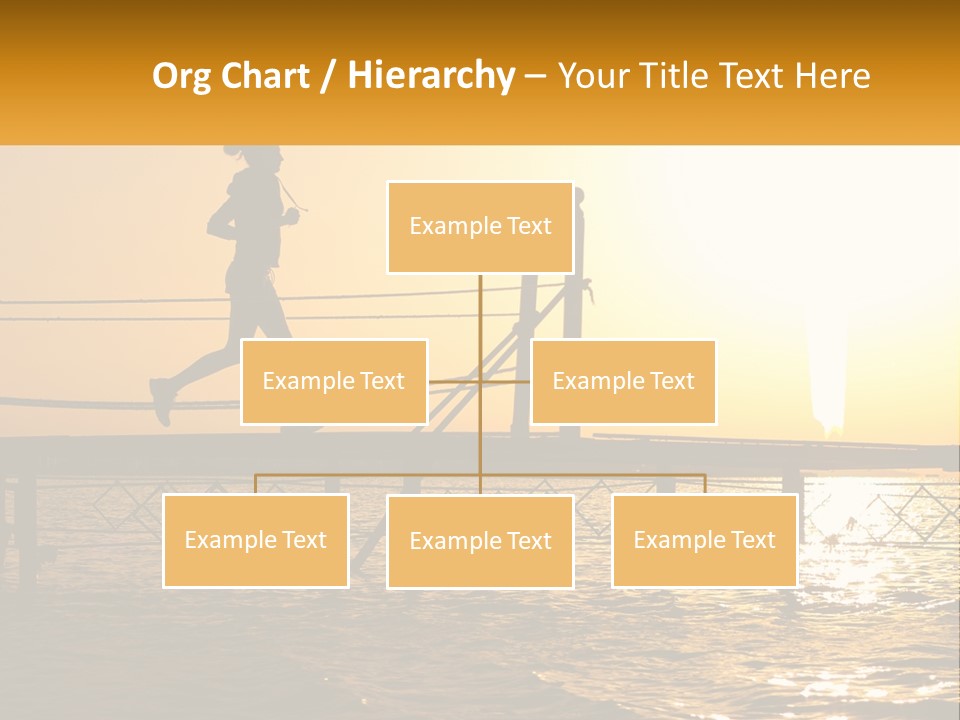 Org Chart / Hierarchy – Your Title Text Here

Example Text

Example Text

Example Text

Example Text

Example Text

Example Text